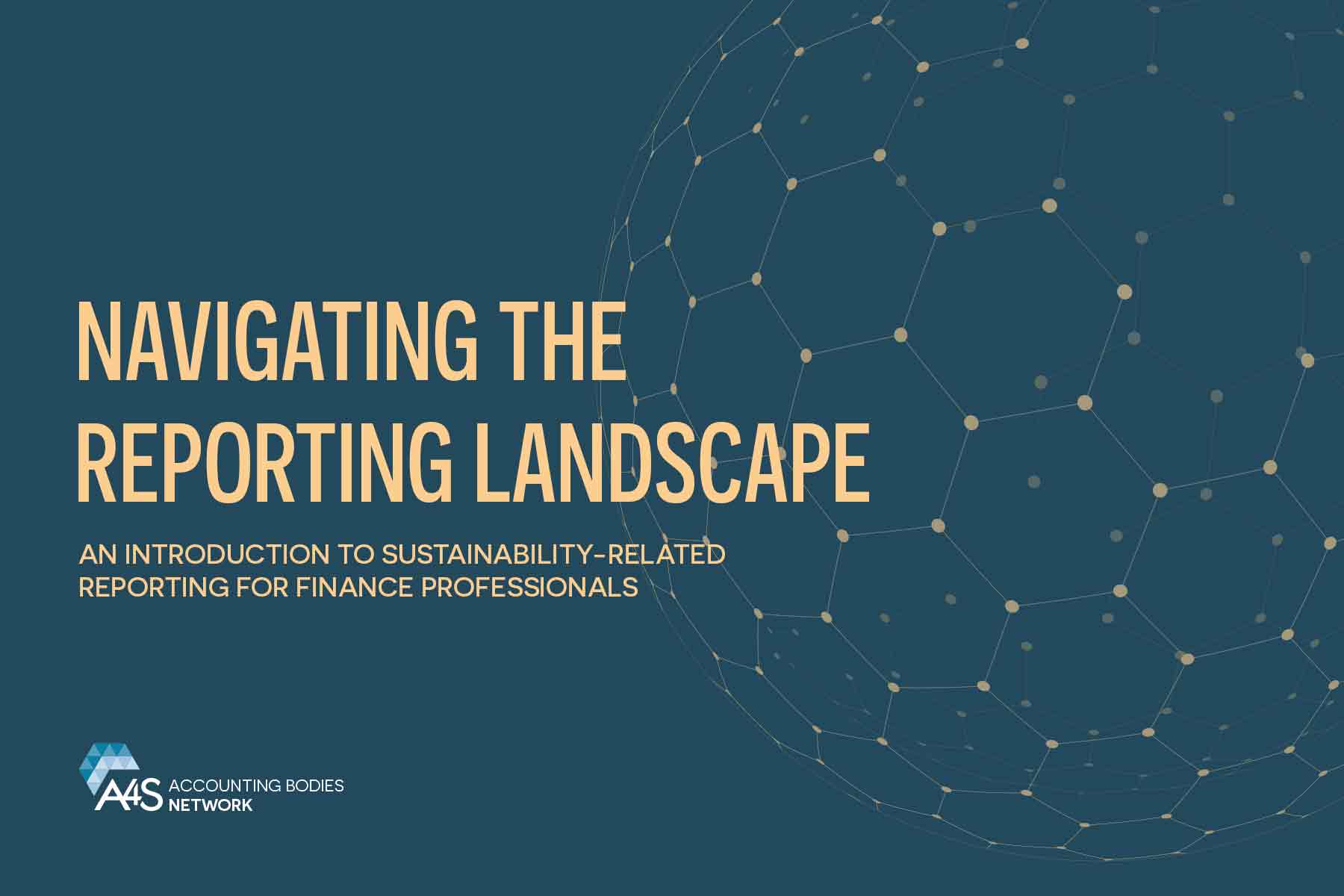 NAVIGATING THE REPORTING LANDSCAPE

AN INTRODUCTION TO SUSTAINABILITY-RELATED REPORTING FOR FINANCE PROFESSIONALS

A4S ACCOUNTING BODIES NETWORK